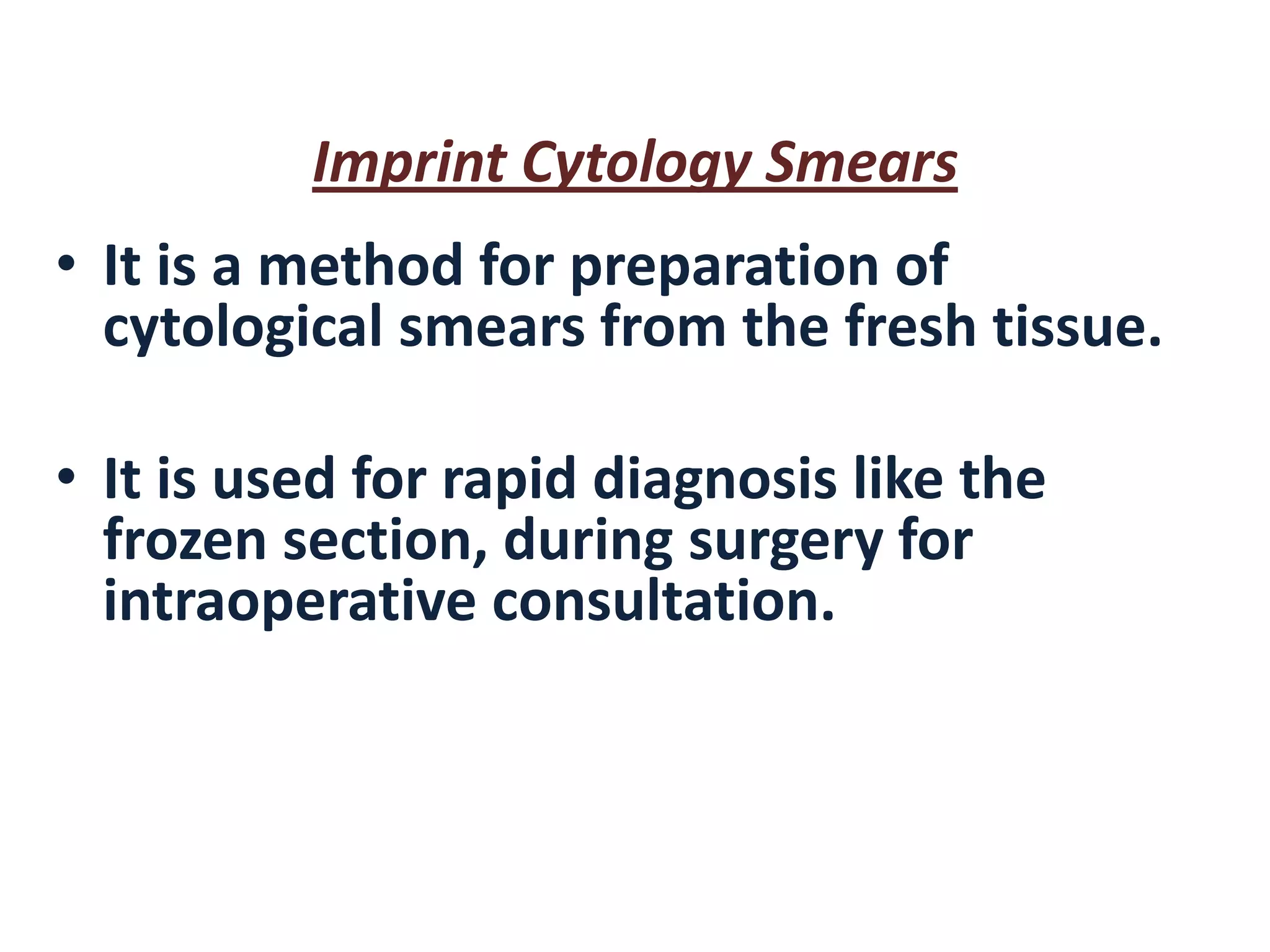 Imprint Cytology Smears

• It is a method for preparation of cytological smears from the fresh tissue.

• It is used for rapid diagnosis like the frozen section, during surgery for intraoperative consultation.